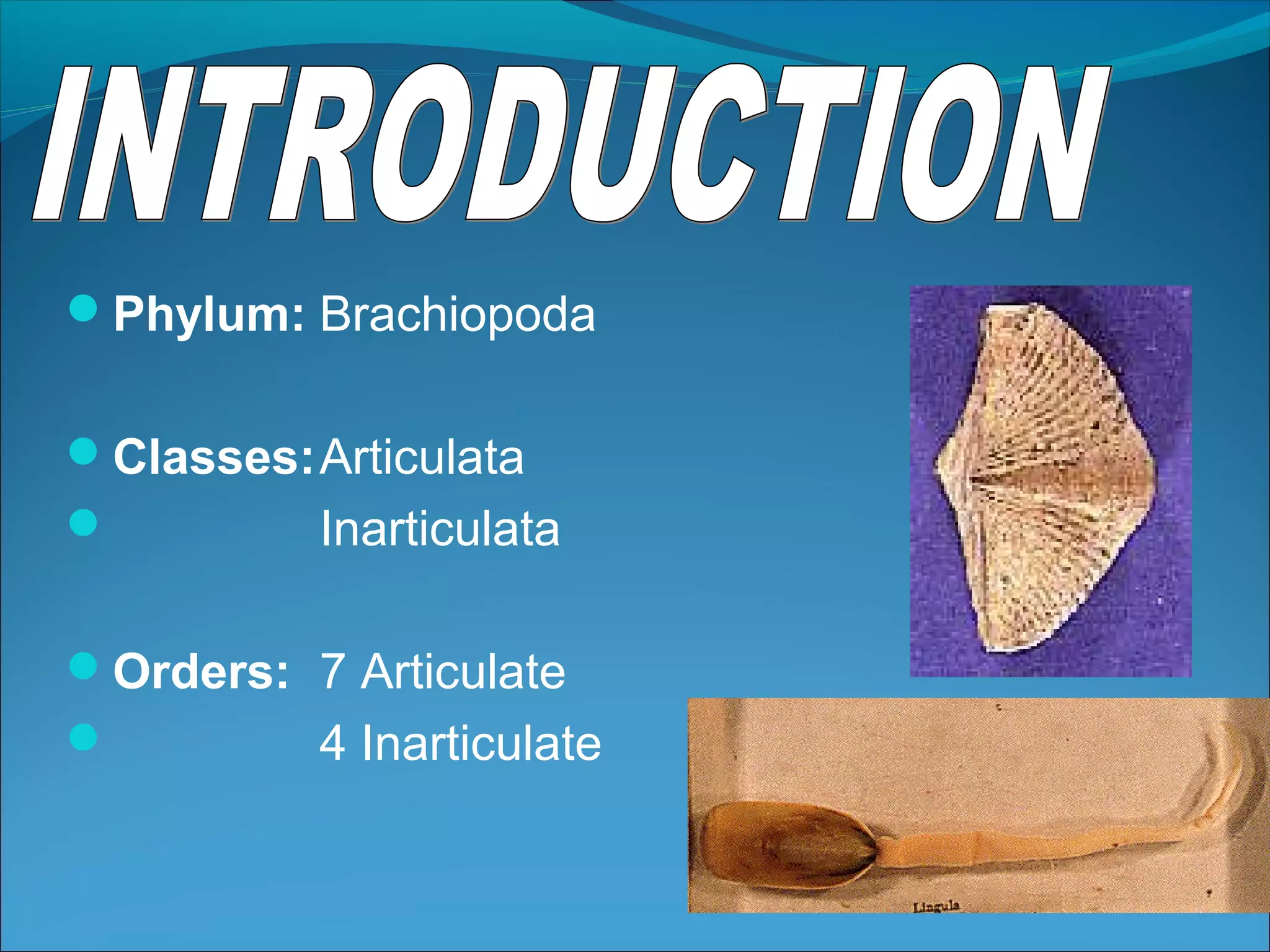 INTRODUCTION

Phylum: Brachiopoda

Classes: Articulata
Inarticulata

Orders: 7 Articulate
4 Inarticulate

Lingula